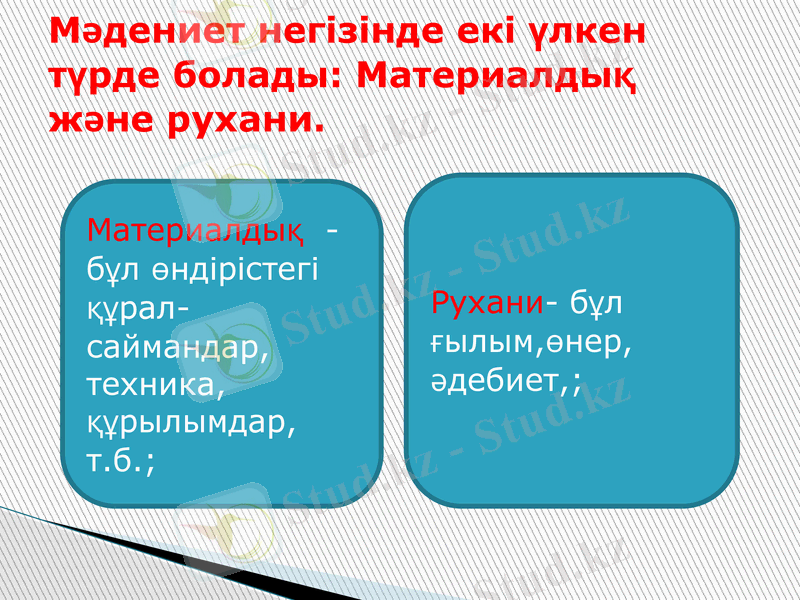 Мәдениет негізінде екі үлкен түрде болады: Материалдық және рухани.

Материалдық - бұл өндірістегі құрал-саймандар, техника, құрылымдар, т.б.;

Рухани- бұл ғылым,өнер, әдебиет,;

Stud.kz - Stud.kz